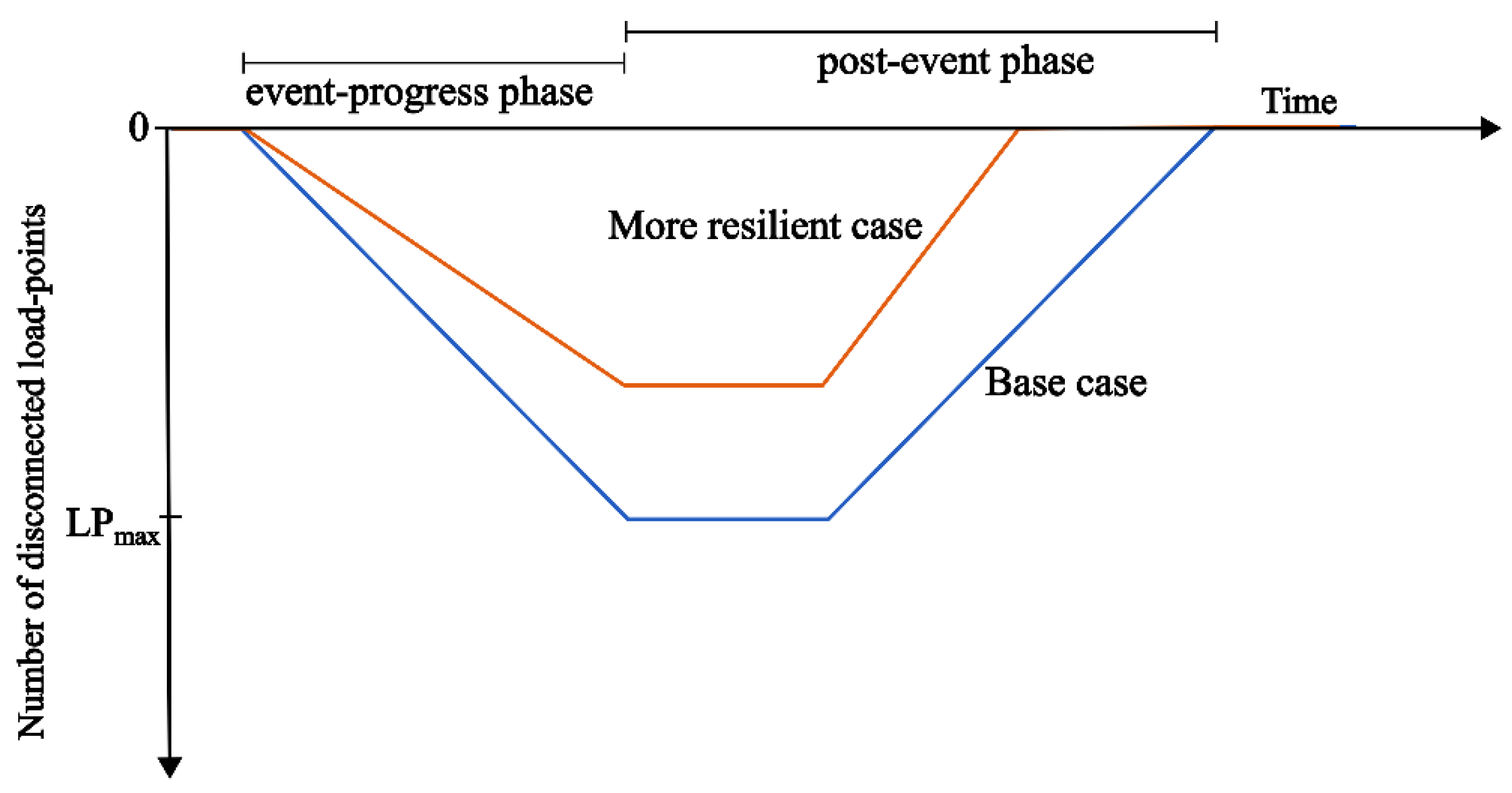 post-event phase

event-progress phase

Time

0

More resilient case

Base case

$LP_{max}$

Number of disconnected load-points